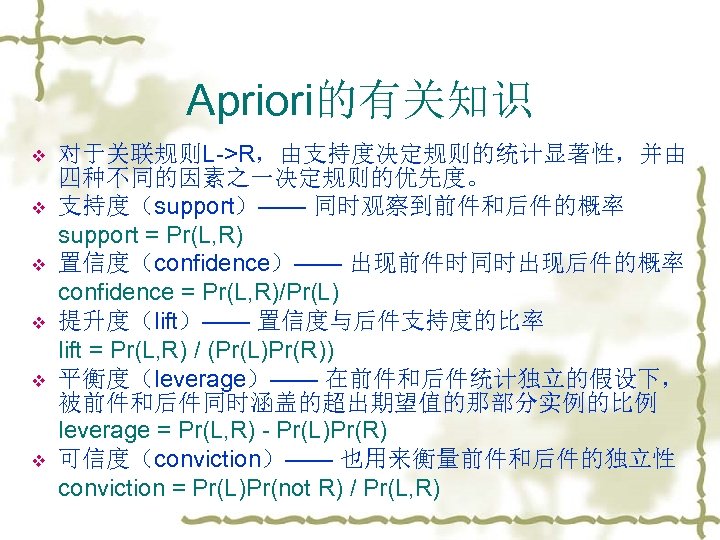 Apriori的有关知识

❖ 对于关联规则L->R，由支持度决定规则的统计显著性，并由四种不同的因素之一决定规则的优先度。

❖ 支持度（support）—— 同时观察到前件和后件的概率
support = Pr(L,R)

❖ 置信度（confidence）—— 出现前件时同时出现后件的概率
confidence = Pr(L,R)/Pr(L)

❖ 提升度（lift）—— 置信度与后件支持度的比率
lift = Pr(L,R) / (Pr(L)Pr(R))

❖ 平衡度（leverage）—— 在前件和后件统计独立的假设下，被前件和后件同时涵盖的超出期望值的那部分实例的比例
leverage = Pr(L,R) - Pr(L)Pr(R)

❖ 可信度（conviction）—— 也用来衡量前件和后件的独立性
conviction = Pr(L)Pr(not R) / Pr(L,R)